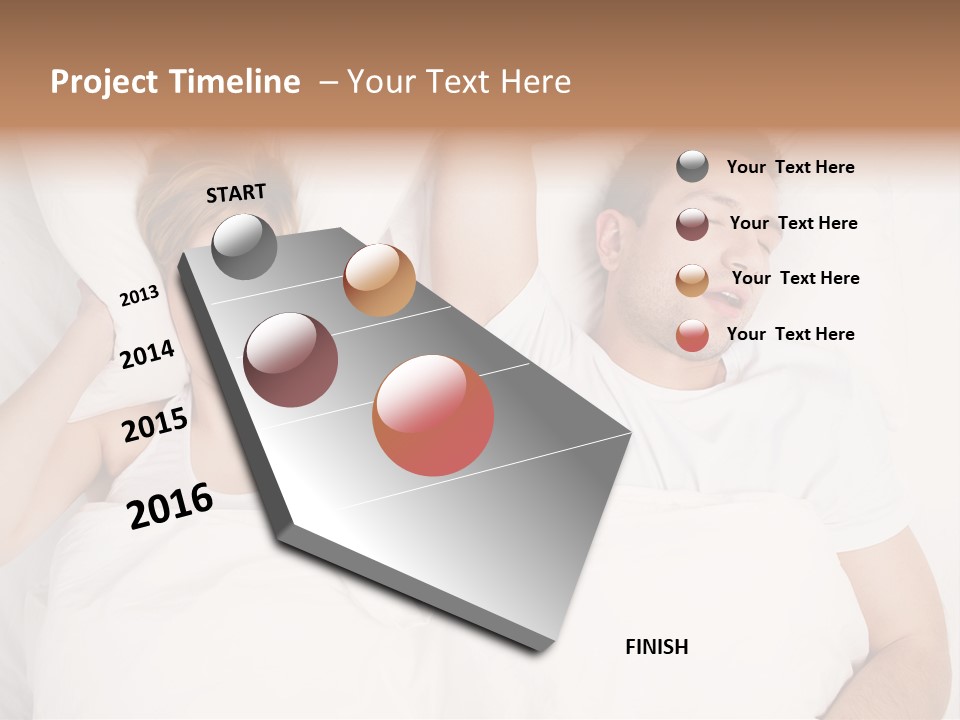 Project Timeline – Your Text Here

START

2013

2014

2015

2016

FINISH

Your Text Here

Your Text Here

Your Text Here

Your Text Here